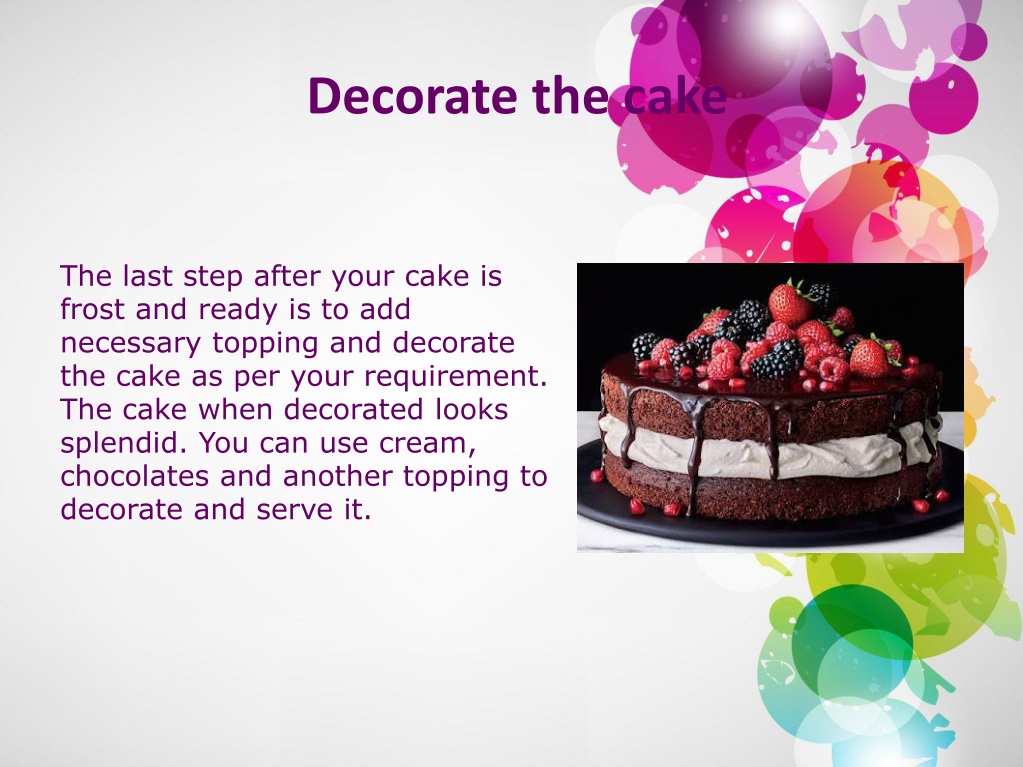 Decorate the cake

The last step after your cake is frost and ready is to add necessary topping and decorate the cake as per your requirement. The cake when decorated looks splendid. You can use cream, chocolates and another topping to decorate and serve it.